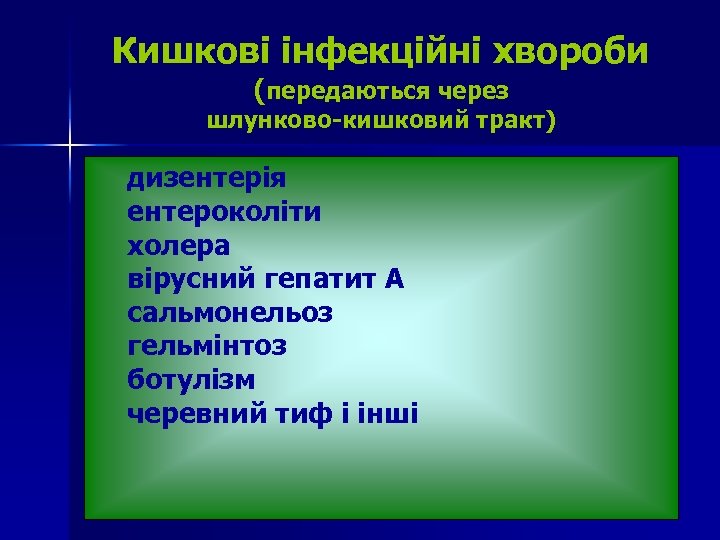 Кишкові інфекційні хвороби
(передаються через шлунково-кишковий тракт)

дизентерія
ентероколіти
холера
вірусний гепатит А
сальмонельоз
гельмінтоз
ботулізм
черевний тиф і інші